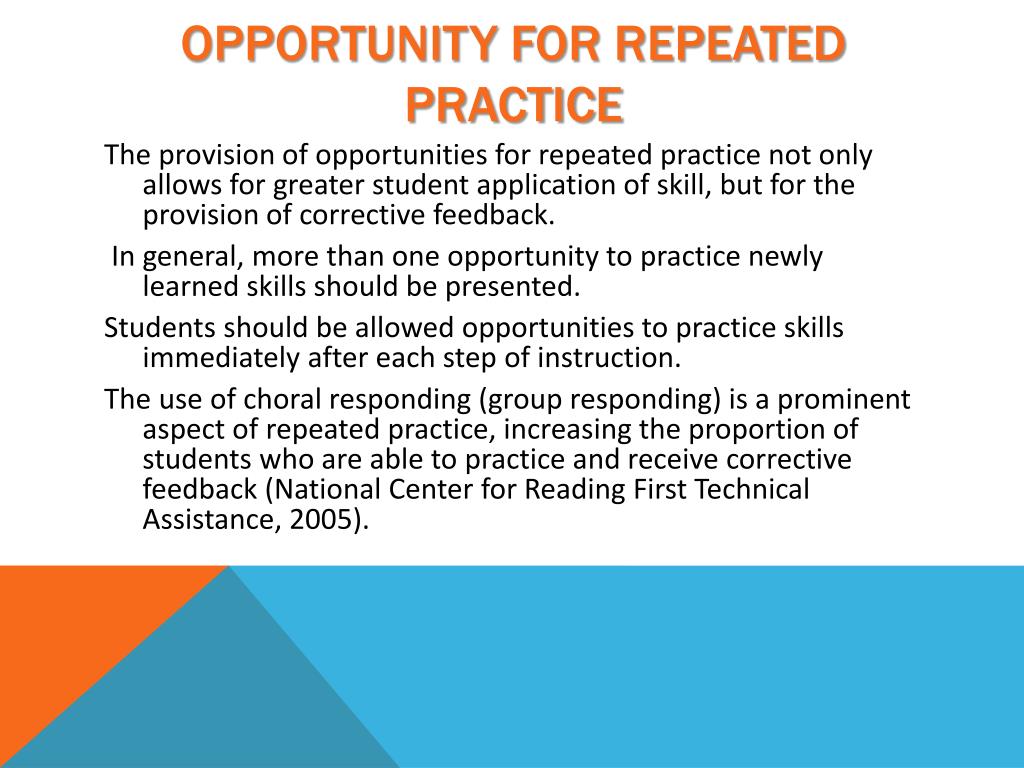 OPPORTUNITY FOR REPEATED PRACTICE

The provision of opportunities for repeated practice not only allows for greater student application of skill, but for the provision of corrective feedback.

In general, more than one opportunity to practice newly learned skills should be presented.

Students should be allowed opportunities to practice skills immediately after each step of instruction.

The use of choral responding (group responding) is a prominent aspect of repeated practice, increasing the proportion of students who are able to practice and receive corrective feedback (National Center for Reading First Technical Assistance, 2005).